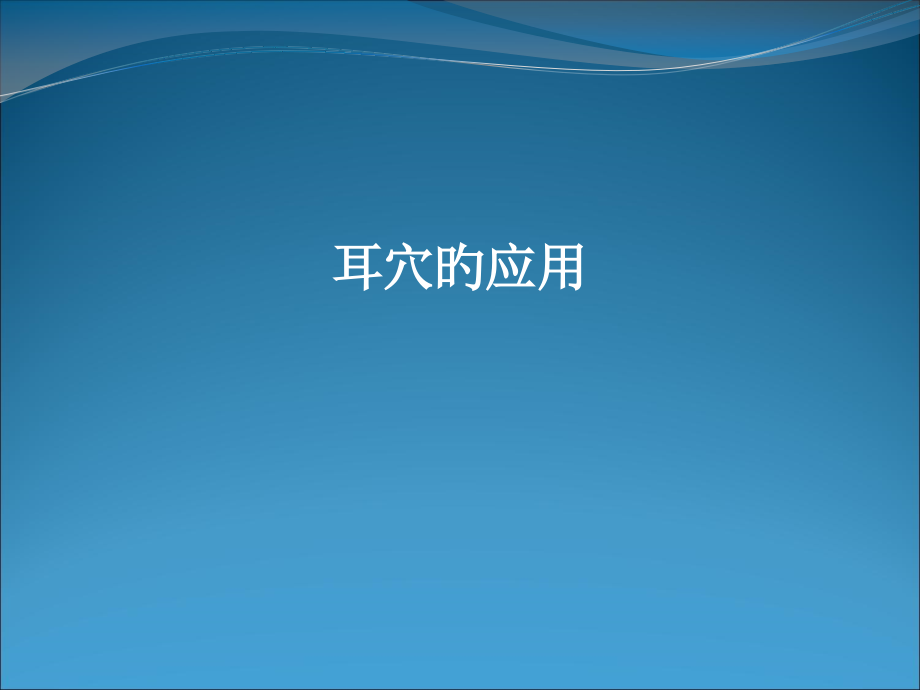 耳穴的应用